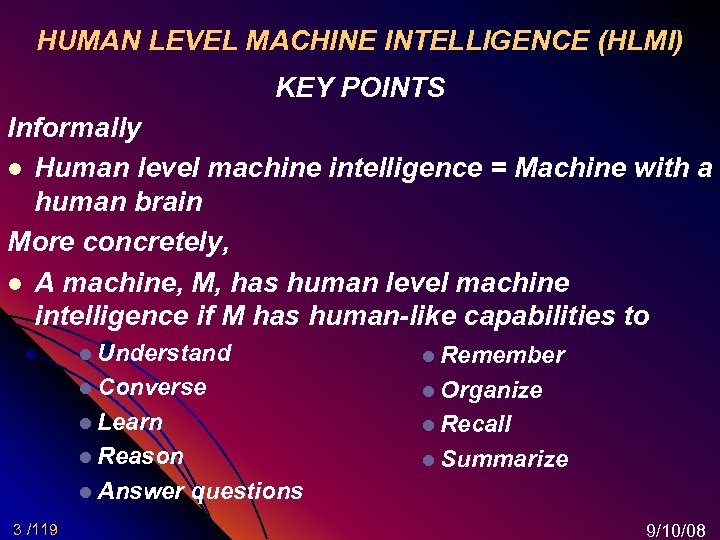 HUMAN LEVEL MACHINE INTELLIGENCE (HLMI)

KEY POINTS

Informally

- Human level machine intelligence = Machine with a human brain

More concretely,

- A machine, M, has human level machine intelligence if M has human-like capabilities to
  - Understand
  - Converse
  - Learn
  - Reason
  - Answer questions
  - Remember
  - Organize
  - Recall
  - Summarize

3 /119

9/10/08